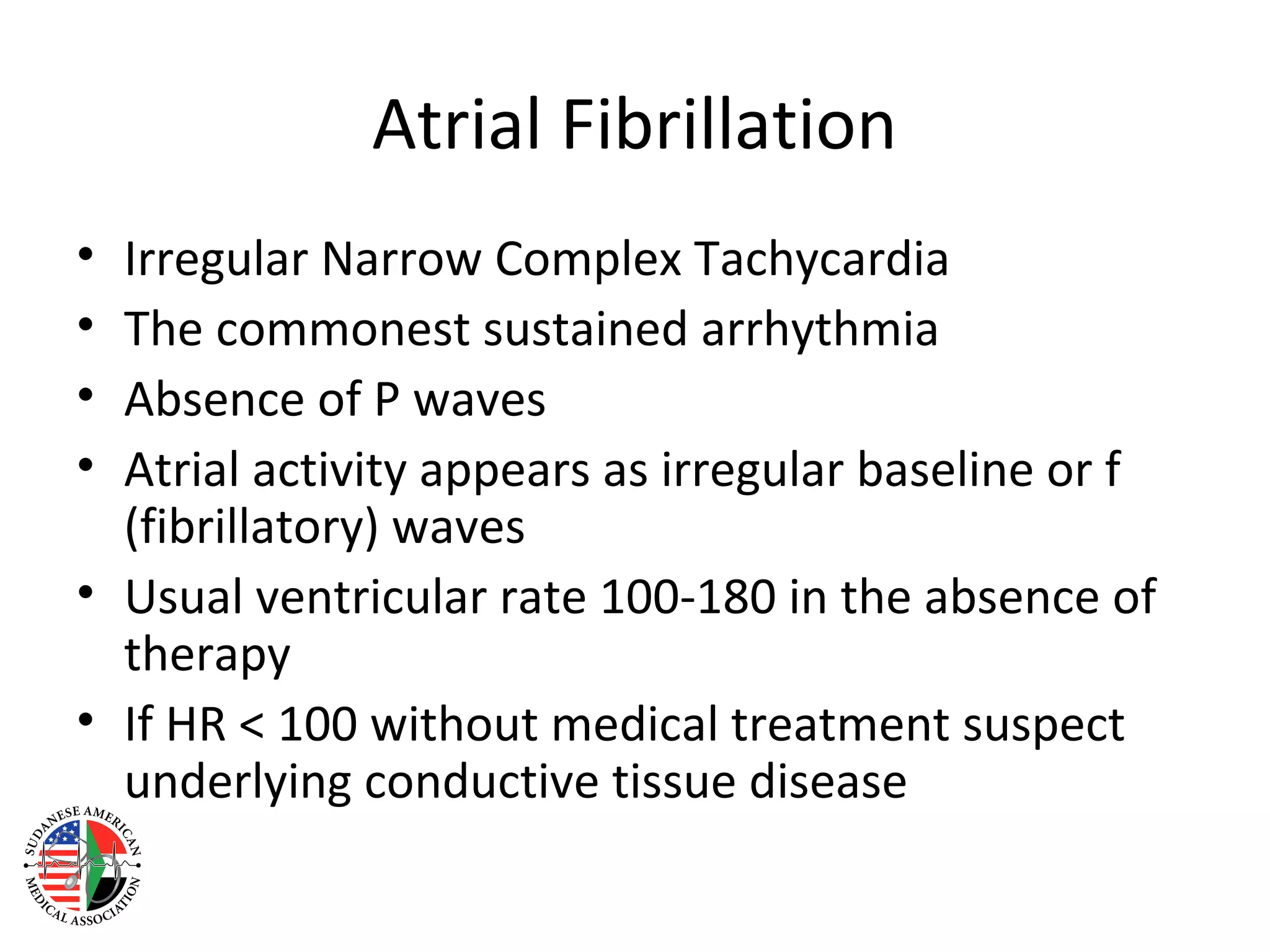 Atrial Fibrillation

• Irregular Narrow Complex Tachycardia
• The commonest sustained arrhythmia
• Absence of P waves
• Atrial activity appears as irregular baseline or f (fibrillatory) waves
• Usual ventricular rate 100-180 in the absence of therapy
• If HR < 100 without medical treatment suspect underlying conductive tissue disease

SUDANESE AMERICAN MEDICAL ASSOCIATION